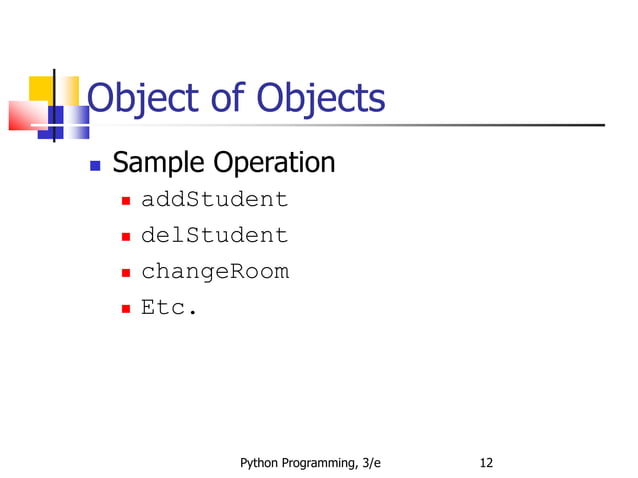 Object of Objects

- Sample Operation
  - addStudent
  - delStudent
  - changeRoom
  - Etc.

Python Programming, 3/e 12